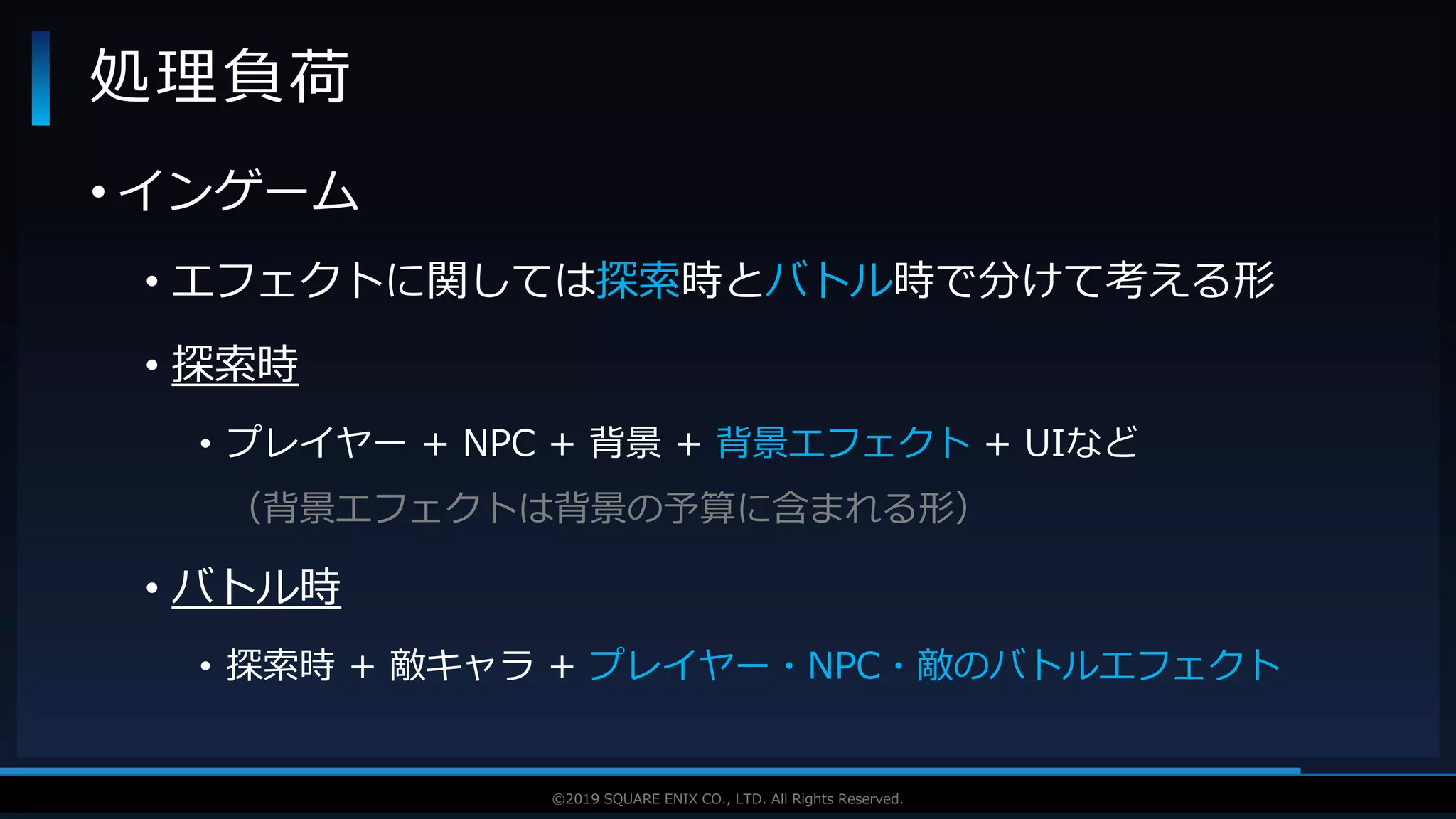 処理負荷

• インゲーム

• エフェクトに関しては探索時とバトル時で分けて考える形

• 探索時

• プレイヤー + NPC + 背景 + 背景エフェクト + UIなど

（背景エフェクトは背景の予算に含まれる形）

• バトル時

• 探索時 + 敵キャラ + プレイヤー・NPC・敵のバトルエフェクト

©2019 SQUARE ENIX CO., LTD. All Rights Reserved.